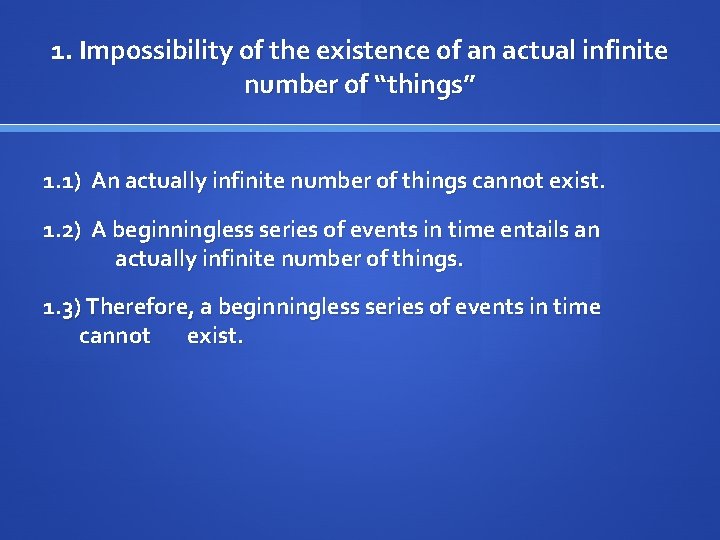 1. Impossibility of the existence of an actual infinite number of “things”

1.1) An actually infinite number of things cannot exist.

1.2) A beginningless series of events in time entails an actually infinite number of things.

1.3) Therefore, a beginningless series of events in time cannot exist.